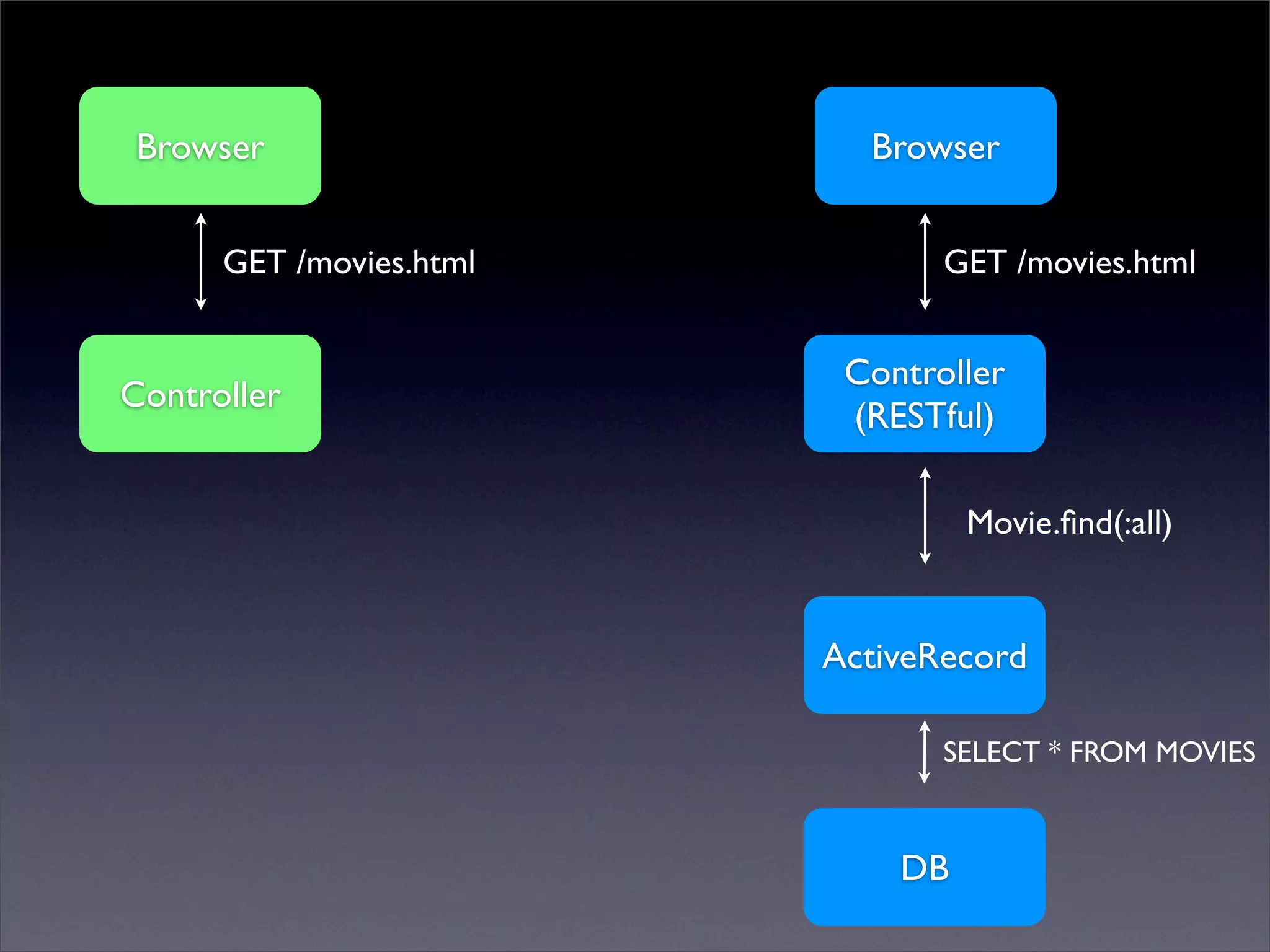 Browser

GET /movies.html

Controller

Browser

GET /movies.html

Controller
(RESTful)

Movie.find(:all)

ActiveRecord

SELECT * FROM MOVIES

DB